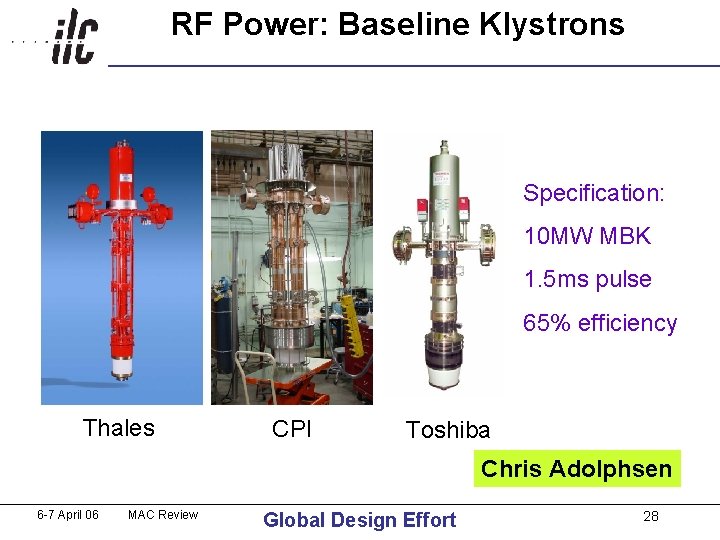 ilc

RF Power: Baseline Klystrons

Specification:

10MW MBK

1.5ms pulse

65% efficiency

Thales

CPI

Toshiba

Chris Adolphsen

6-7 April 06 MAC Review

Global Design Effort

28